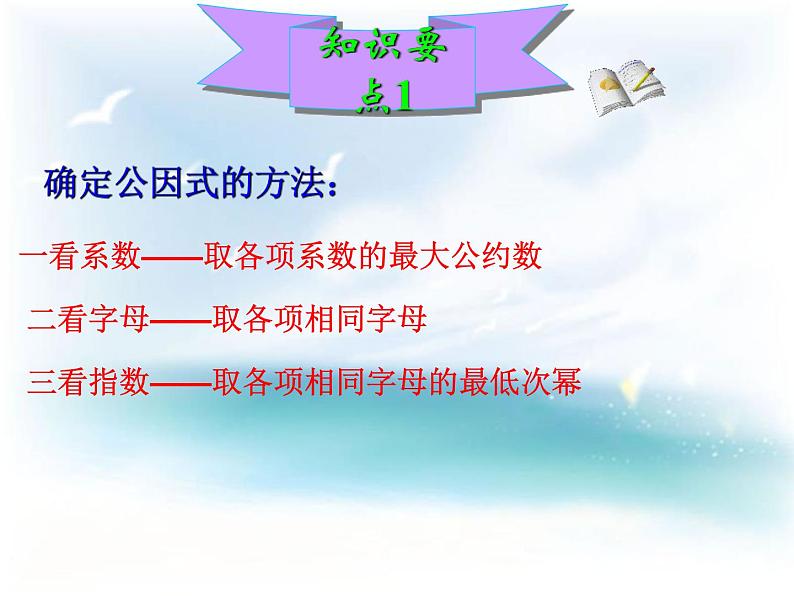 知识要点1

确定公因式的方法：

一看系数——取各项系数的最大公约数

二看字母——取各项相同字母

三看指数——取各项相同字母的最低次幂